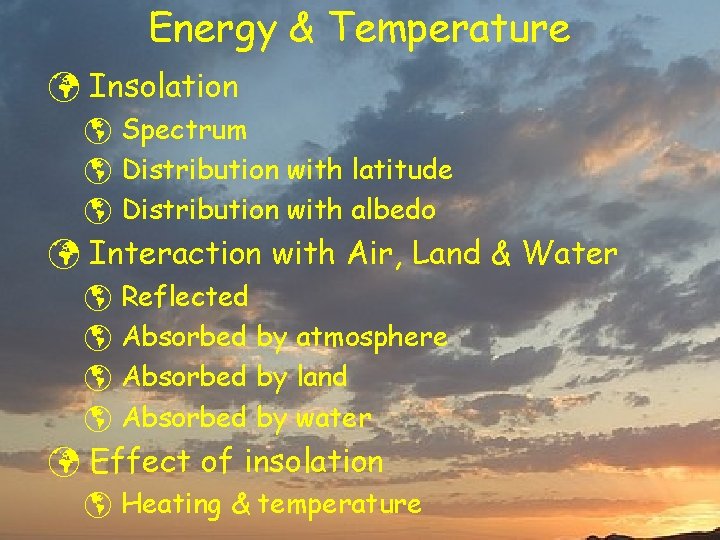 Energy & Temperature

Insolation

Spectrum

Distribution with latitude

Distribution with albedo

Interaction with Air, Land & Water

Reflected

Absorbed by atmosphere

Absorbed by land

Absorbed by water

Effect of insolation

Heating & temperature